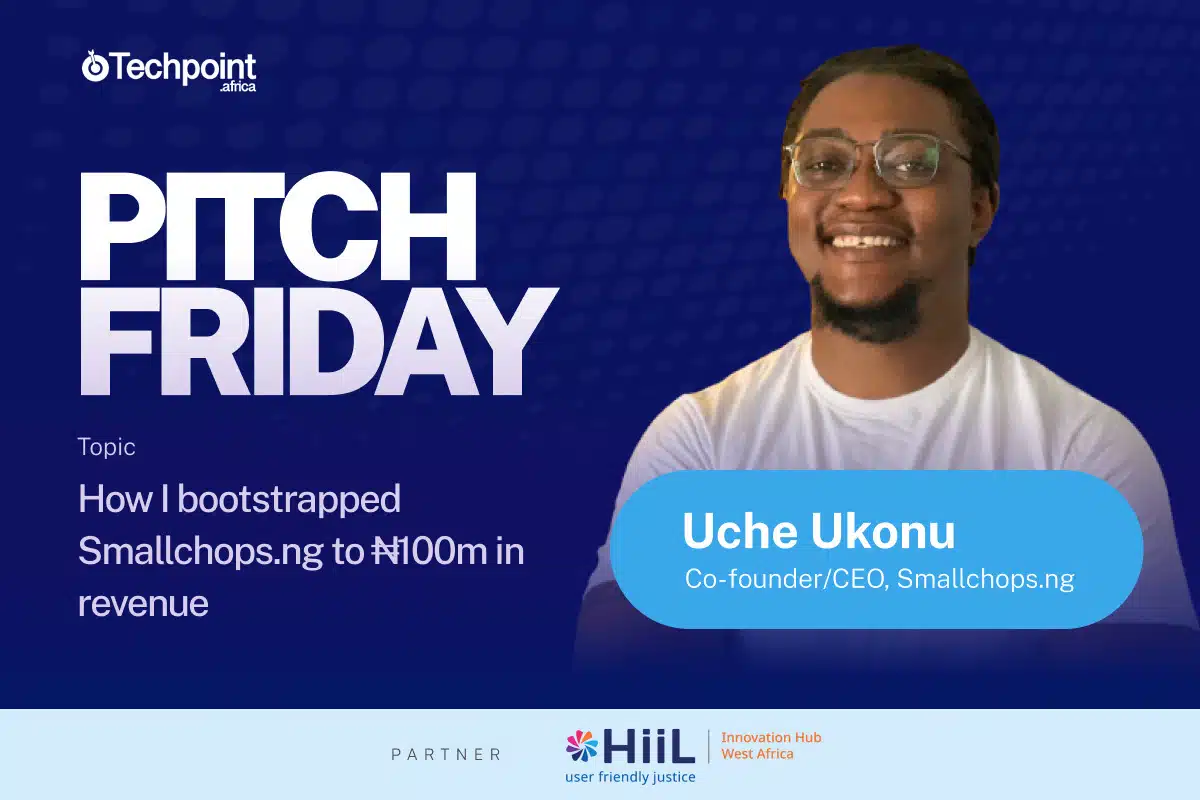 Techpoint .africa

PITCH FRIDAY

Topic

How I bootstrapped Smallchops.ng to ₦100m in revenue

Uche Ukonu

Co-founder/CEO, Smallchops.ng

PARTNER

HiiL user friendly justice

Innovation Hub West Africa